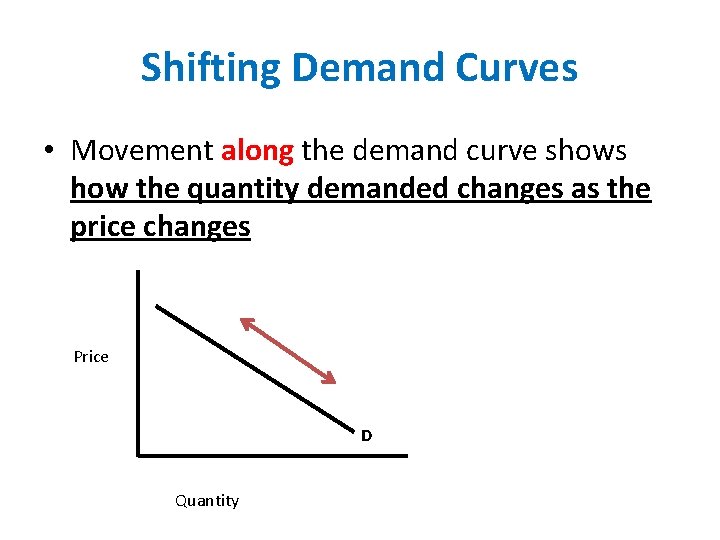 Shifting Demand Curves

• Movement along the demand curve shows how the quantity demanded changes as the price changes

Price

D

Quantity